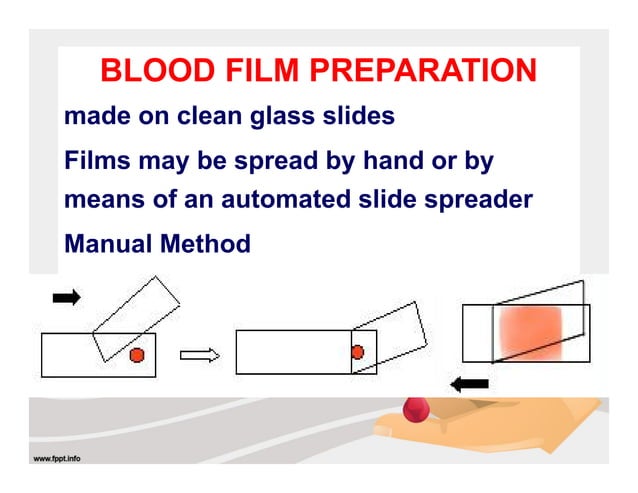 BLOOD FILM PREPARATION

made on clean glass slides

Films may be spread by hand or by means of an automated slide spreader

Manual Method

www.fppt.info